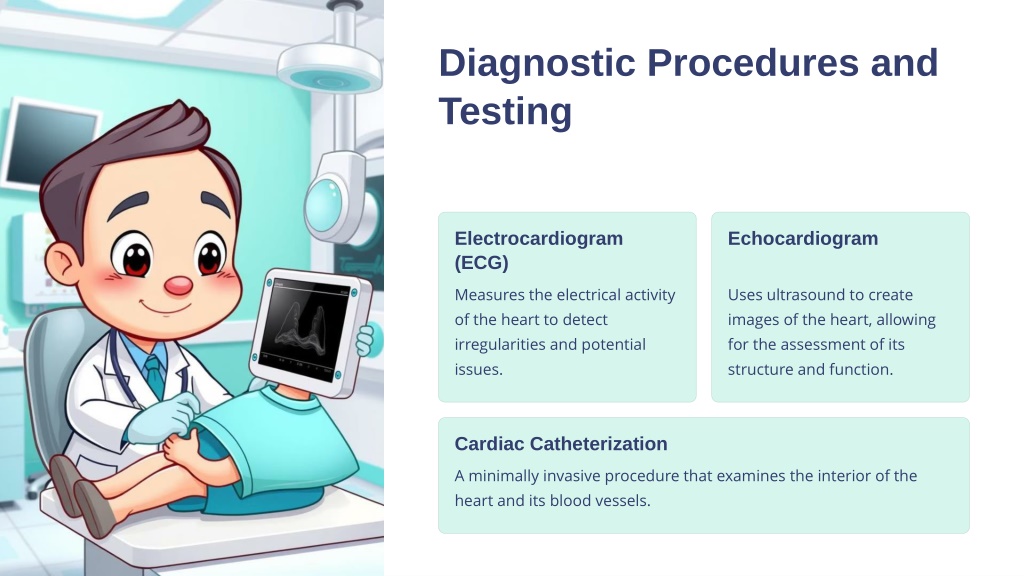 Diagnostic Procedures and Testing

Electrocardiogram (ECG)

Measures the electrical activity of the heart to detect irregularities and potential issues.

Echocardiogram

Uses ultrasound to create images of the heart, allowing for the assessment of its structure and function.

Cardiac Catheterization

A minimally invasive procedure that examines the interior of the heart and its blood vessels.